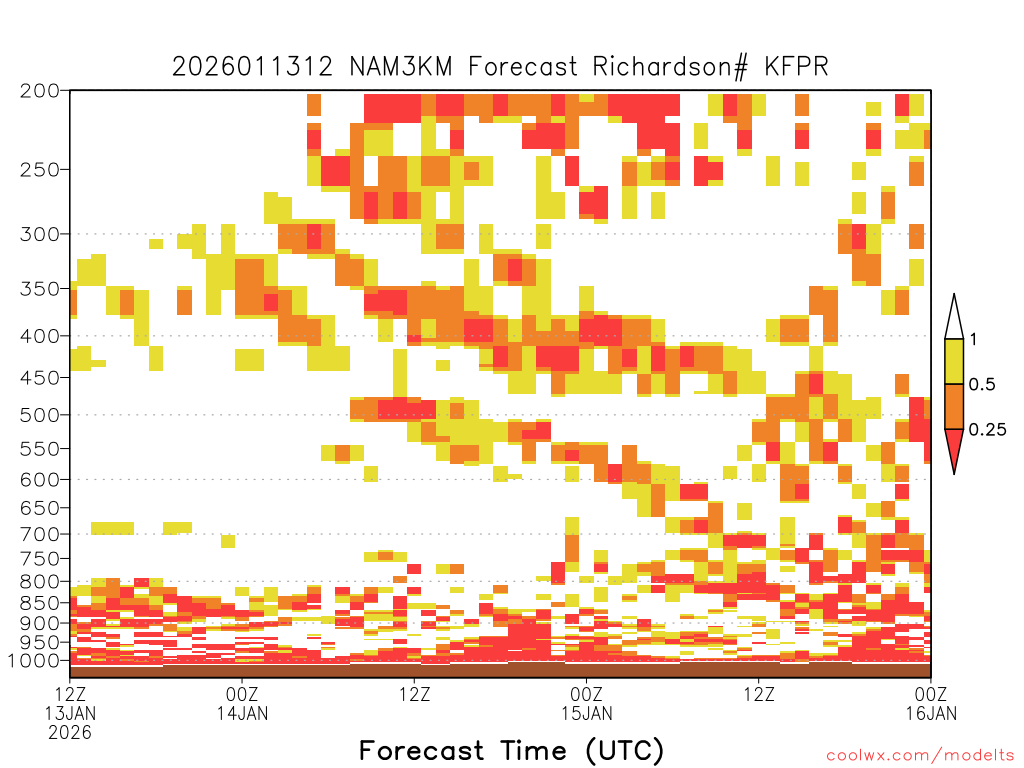 2026011312 NAM3KM Forecast Richardson# KFPR

200
250
300
350
400
450
500
550
600
650
700
750
800
850
900
950
1000

1
0.5
0.25

12Z
13JAN
2026
00Z
14JAN
12Z
00Z
15JAN
12Z
00Z
16JAN

Forecast Time (UTC)

coolwx.com/modelts